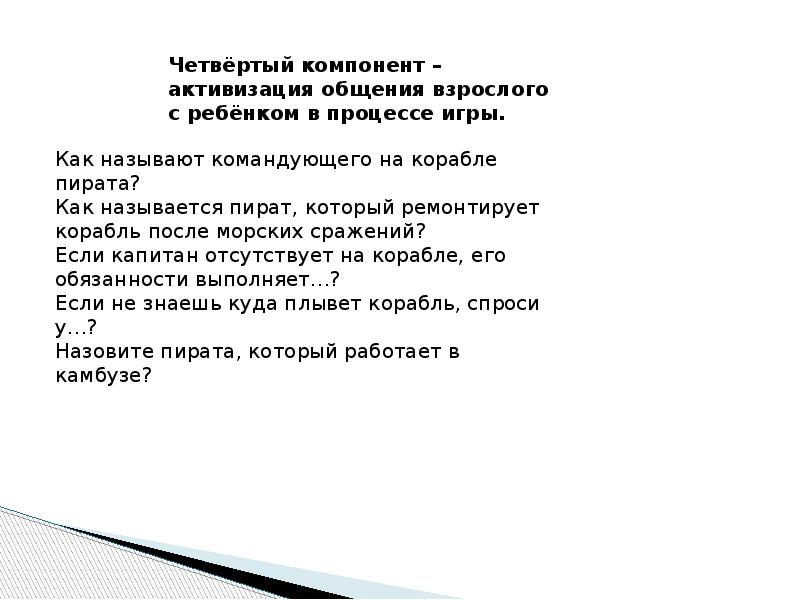 Четвёртый компонент – активизация общения взрослого с ребёнком в процессе игры.

Как называют командующего на корабле пирата?
Как называется пират, который ремонтирует корабль после морских сражений?
Если капитан отсутствует на корабле, его обязанности выполняет…?
Если не знаешь куда плывет корабль, спроси у…?
Назовите пирата, который работает в камбузе?